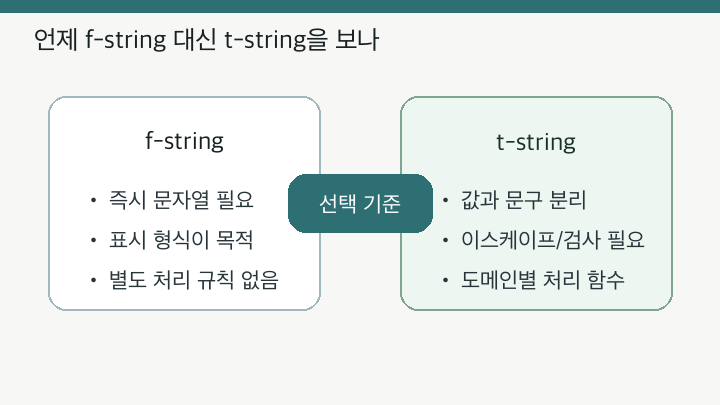 언제 f-string 대신 t-string을 보나

f-string

• 즉시 문자열 필요
• 표시 형식이 목적
• 별도 처리 규칙 없음

선택 기준

t-string

• 값과 문구 분리
• 이스케이프/검사 필요
• 도메인별 처리 함수